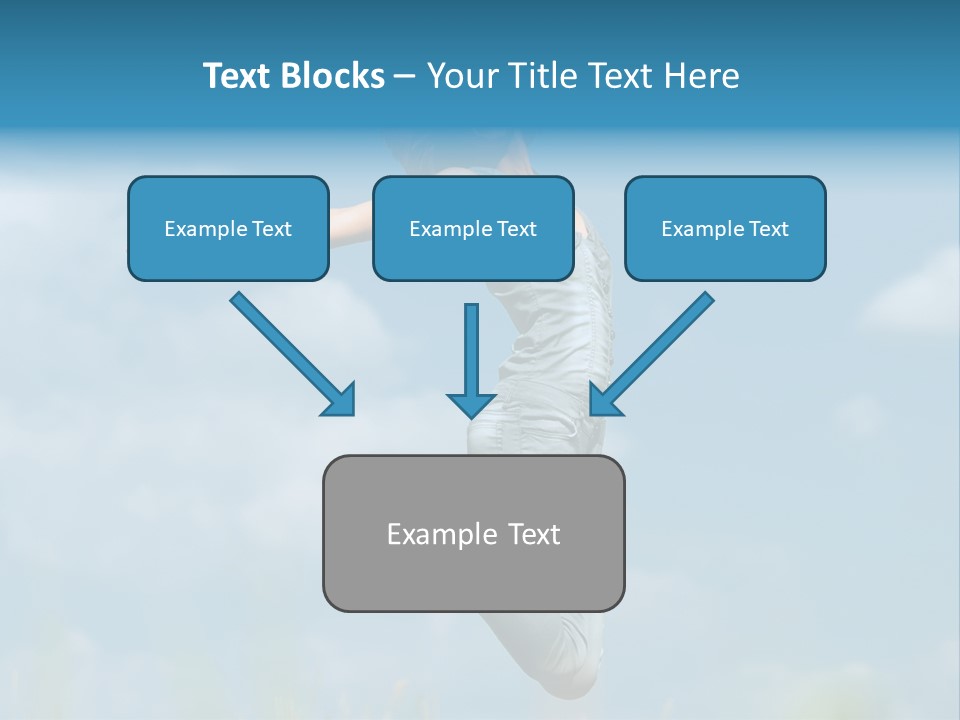 Text Blocks – Your Title Text Here

Example Text

Example Text

Example Text

Example Text